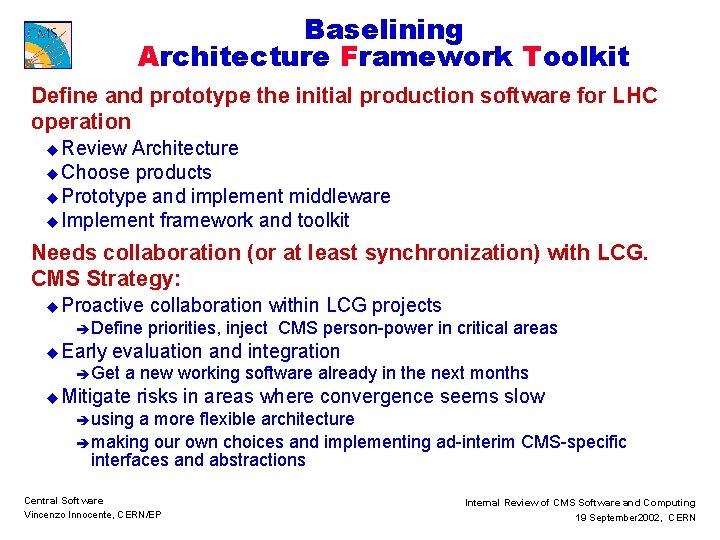 CMS

Baselining
Architecture Framework Toolkit

Define and prototype the initial production software for LHC operation
◆ Review Architecture
◆ Choose products
◆ Prototype and implement middleware
◆ Implement framework and toolkit

Needs collaboration (or at least synchronization) with LCG. CMS Strategy:
◆ Proactive collaboration within LCG projects
➔ Define priorities, inject CMS person-power in critical areas
◆ Early evaluation and integration
➔ Get a new working software already in the next months
◆ Mitigate risks in areas where convergence seems slow
➔ using a more flexible architecture
➔ making our own choices and implementing ad-interim CMS-specific interfaces and abstractions

Central Software
Vincenzo Innocente, CERN/EP

Internal Review of CMS Software and Computing
19 September2002, CERN